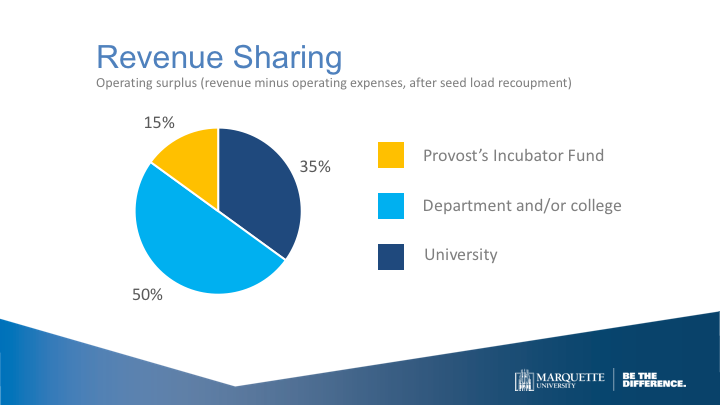 Revenue Sharing
Operating surplus (revenue minus operating expenses, after seed load recoupment)

15%
35%
50%

Provost's Incubator Fund
Department and/or college
University

MARQUETTE UNIVERSITY
BE THE DIFFERENCE.